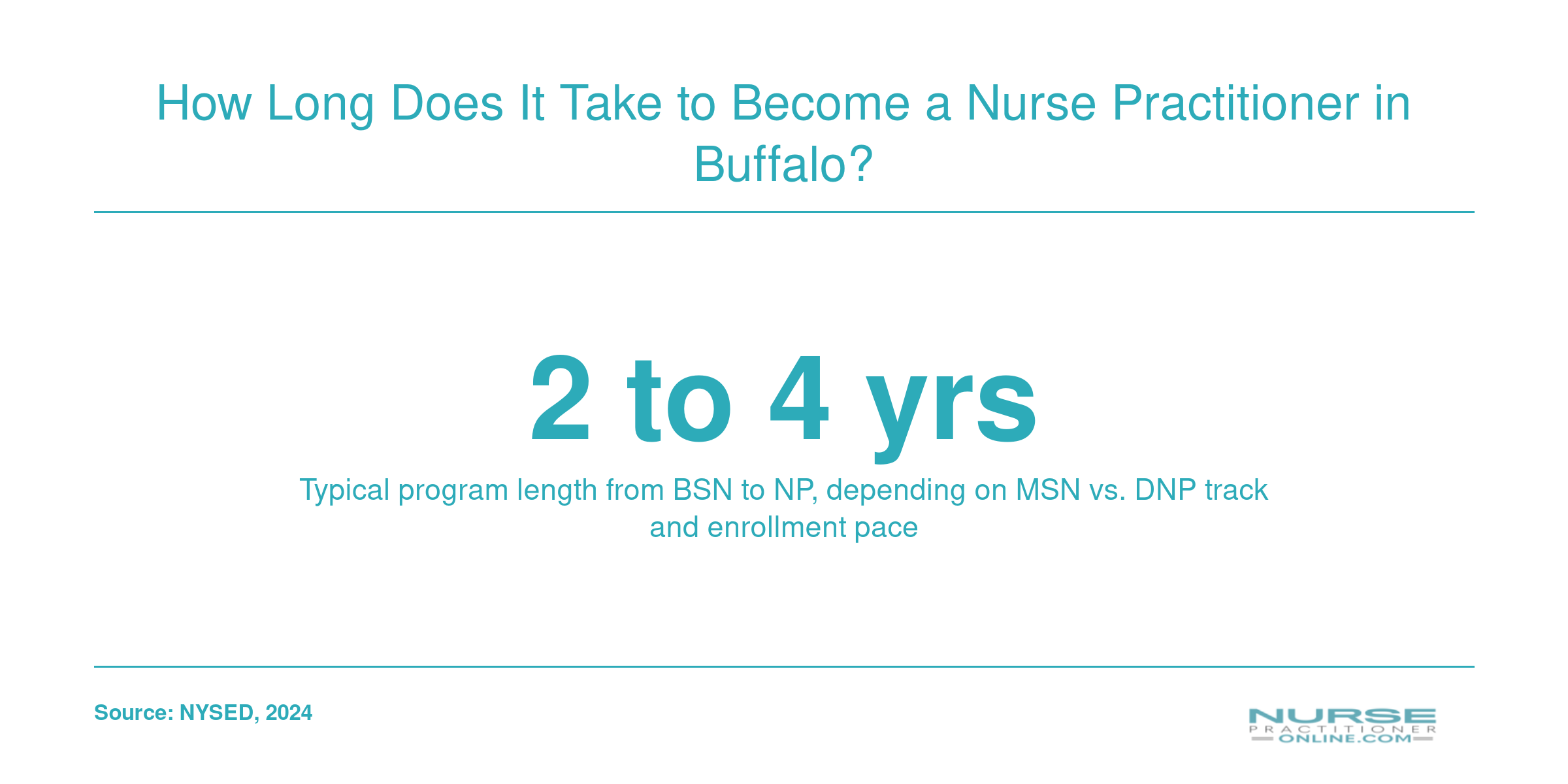 How Long Does It Take to Become a Nurse Practitioner in Buffalo?

2 to 4 yrs

Typical program length from BSN to NP, depending on MSN vs. DNP track and enrollment pace

Source: NYSED, 2024

NURSE PRACTITIONER ONLINE.COM